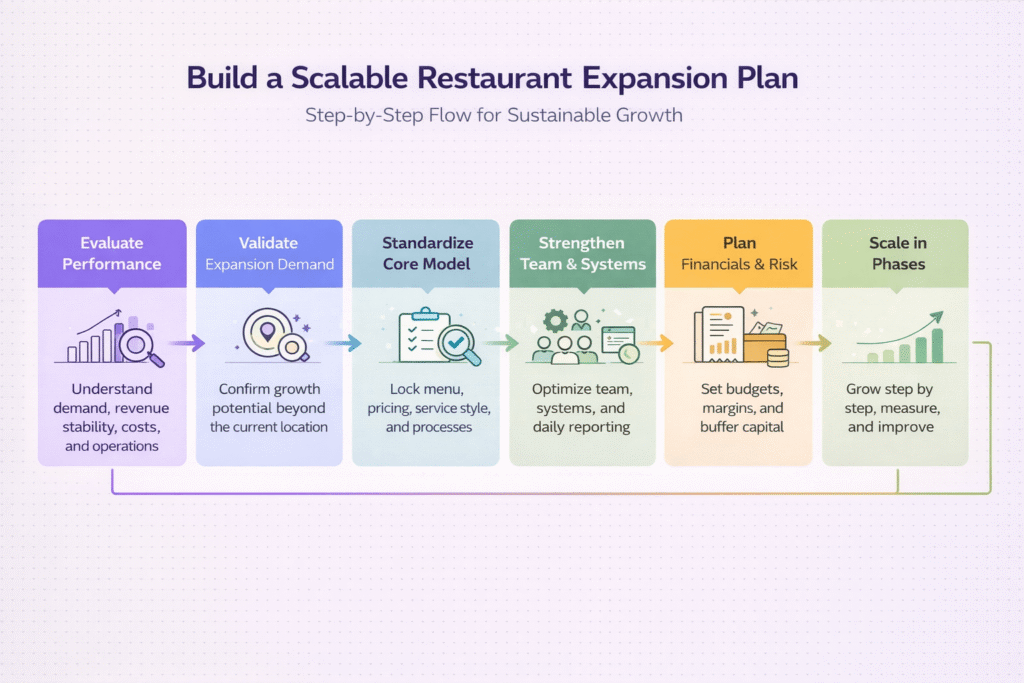 Build a Scalable Restaurant Expansion Plan

Step-by-Step Flow for Sustainable Growth

Evaluate Performance

Understand demand, revenue stability, costs, and operations

Validate Expansion Demand

Confirm growth potential beyond the current location

Standardize Core Model

Lock menu, pricing, service style, and processes

Strengthen Team & Systems

Optimize team, systems, and daily reporting

Plan Financials & Risk

Set budgets, margins, and buffer capital

Scale in Phases

Grow step by step, measure, and improve